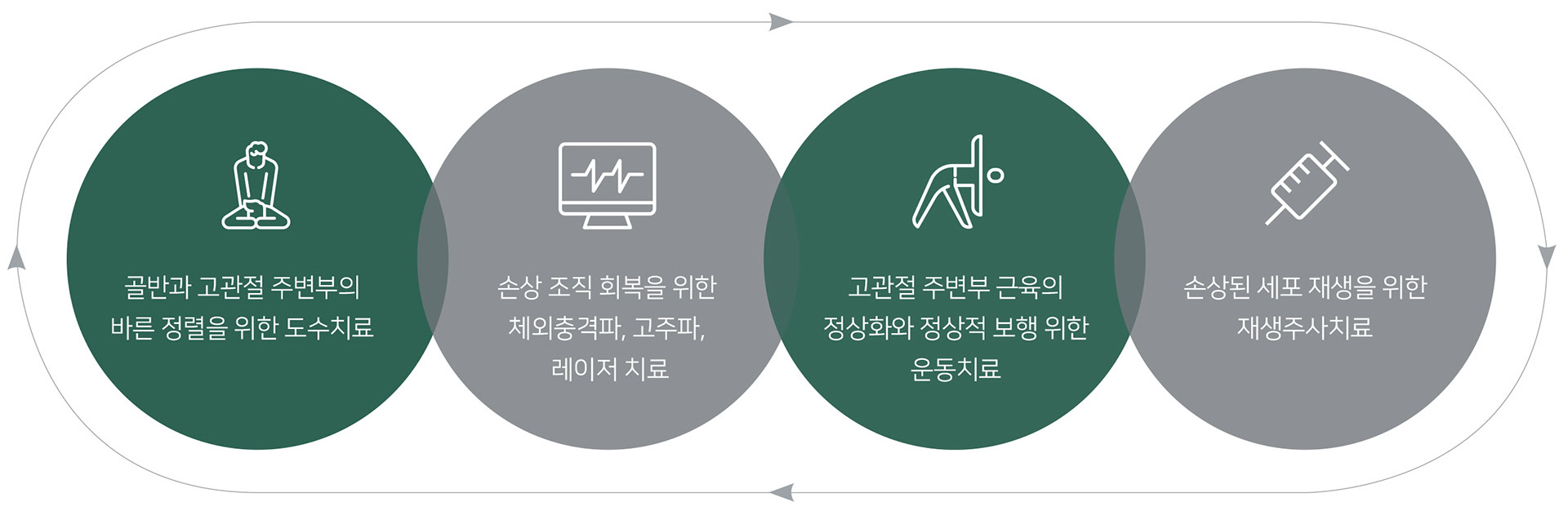 골반과 고관절 주변부의 바른 정렬을 위한 도수치료

손상 조직 회복을 위한 체외충격파, 고주파, 레이저 치료

고관절 주변부 근육의 정상화와 정상적 보행 위한 운동치료

손상된 세포 재생을 위한 재생주사치료